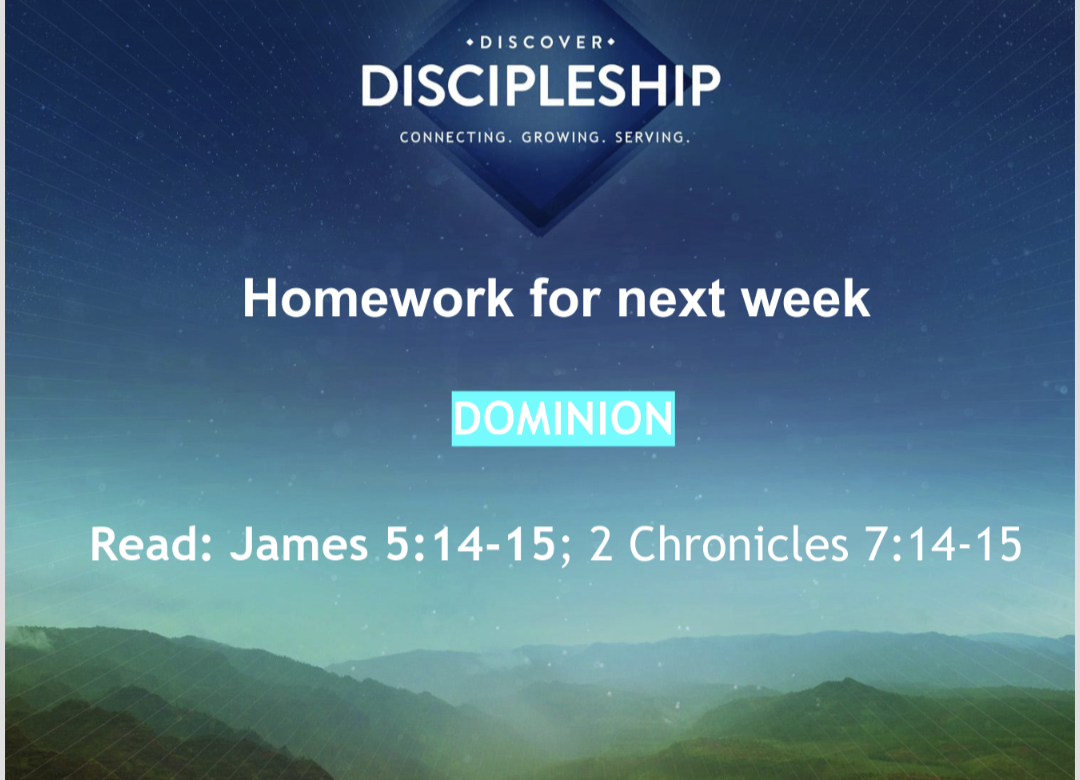 DISCOVER

DISCIPLESHIP

CONNECTING. GROWING. SERVING.

Homework for next week

DOMINION

Read: James 5:14-15; 2 Chronicles 7:14-15